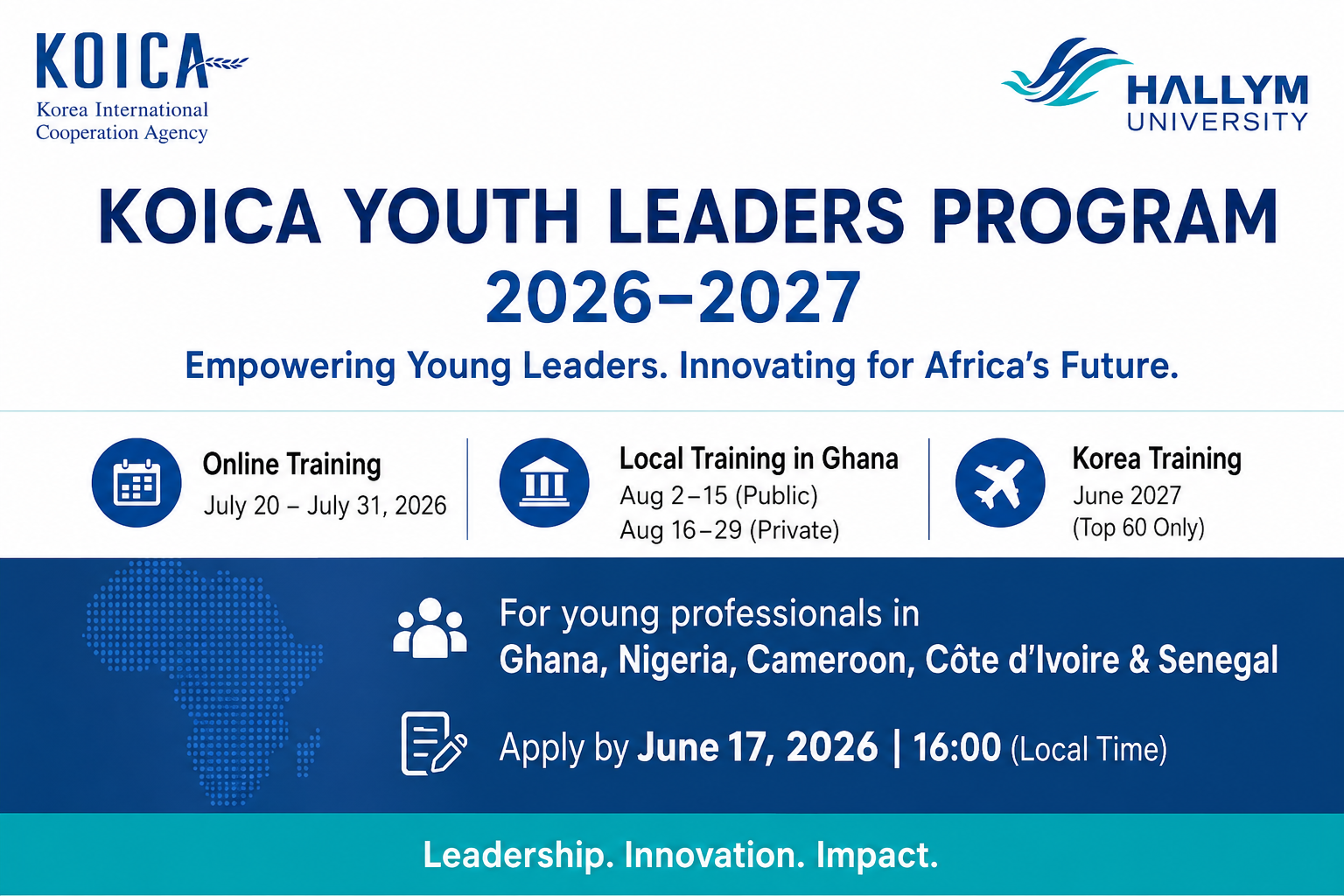 KOICA
Korea International Cooperation Agency

HALLYM UNIVERSITY

KOICA YOUTH LEADERS PROGRAM 2026–2027

Empowering Young Leaders. Innovating for Africa's Future.

Online Training
July 20 – July 31, 2026

Local Training in Ghana
Aug 2–15 (Public)
Aug 16–29 (Private)

Korea Training
June 2027
(Top 60 Only)

For young professionals in
Ghana, Nigeria, Cameroon, Côte d'Ivoire & Senegal

Apply by June 17, 2026 | 16:00 (Local Time)

Leadership. Innovation. Impact.